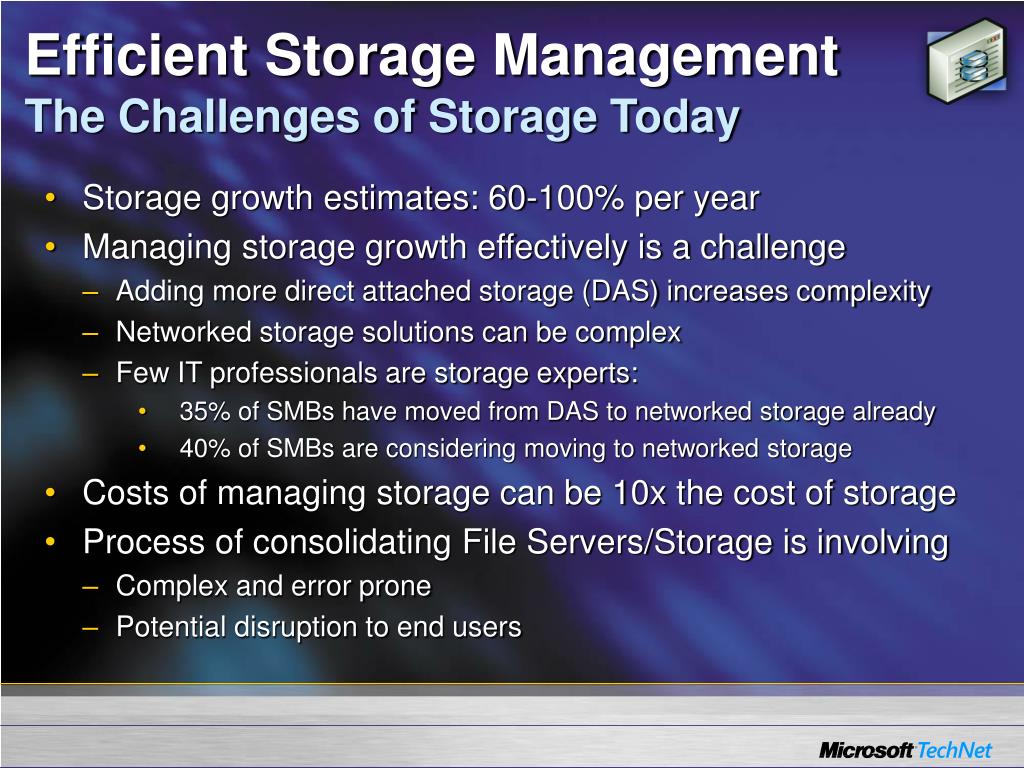 Efficient Storage Management
The Challenges of Storage Today

• Storage growth estimates: 60-100% per year
• Managing storage growth effectively is a challenge
– Adding more direct attached storage (DAS) increases complexity
– Networked storage solutions can be complex
– Few IT professionals are storage experts:
• 35% of SMBs have moved from DAS to networked storage already
• 40% of SMBs are considering moving to networked storage
• Costs of managing storage can be 10x the cost of storage
• Process of consolidating File Servers/Storage is involving
– Complex and error prone
– Potential disruption to end users

Microsoft TechNet